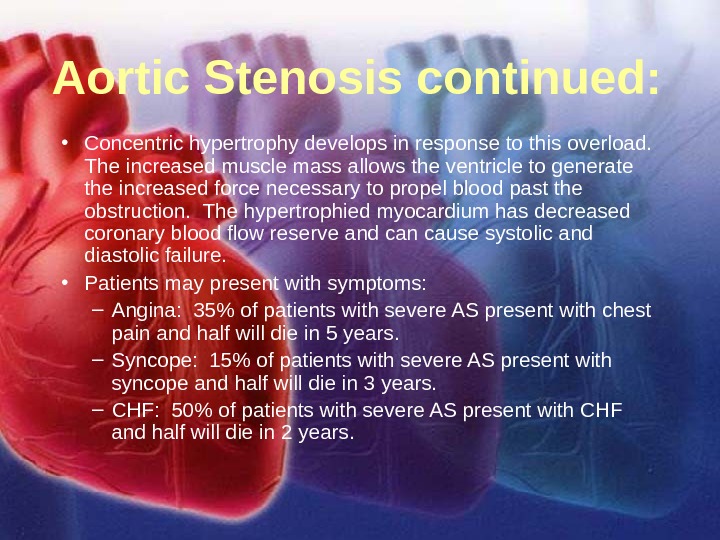 Aortic Stenosis continued:

• Concentric hypertrophy develops in response to this overload. The increased muscle mass allows the ventricle to generate the increased force necessary to propel blood past the obstruction. The hypertrophied myocardium has decreased coronary blood flow reserve and can cause systolic and diastolic failure.

• Patients may present with symptoms:
– Angina: 35% of patients with severe AS present with chest pain and half will die in 5 years.
– Syncope: 15% of patients with severe AS present with syncope and half will die in 3 years.
– CHF: 50% of patients with severe AS present with CHF and half will die in 2 years.